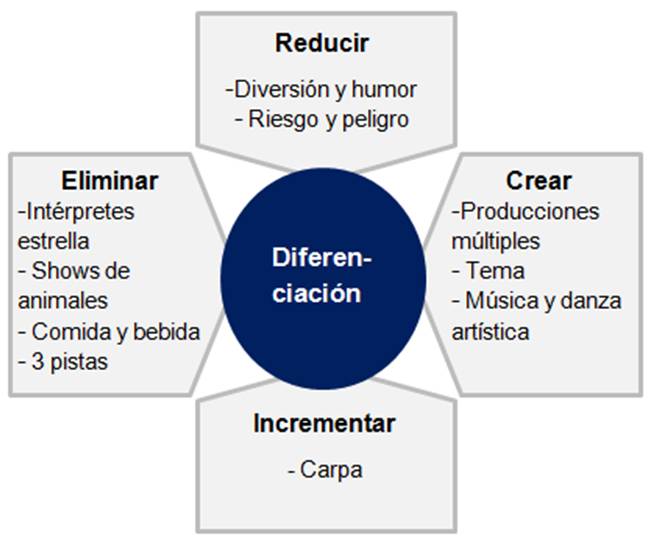 Reducir
-Diversión y humor
- Riesgo y peligro

Eliminar
-Intérpretes estrella
- Shows de animales
- Comida y bebida
- 3 pistas

Diferenciación

Crear
-Producciones múltiples
- Tema
- Música y danza artística

Incrementar
- Carpa